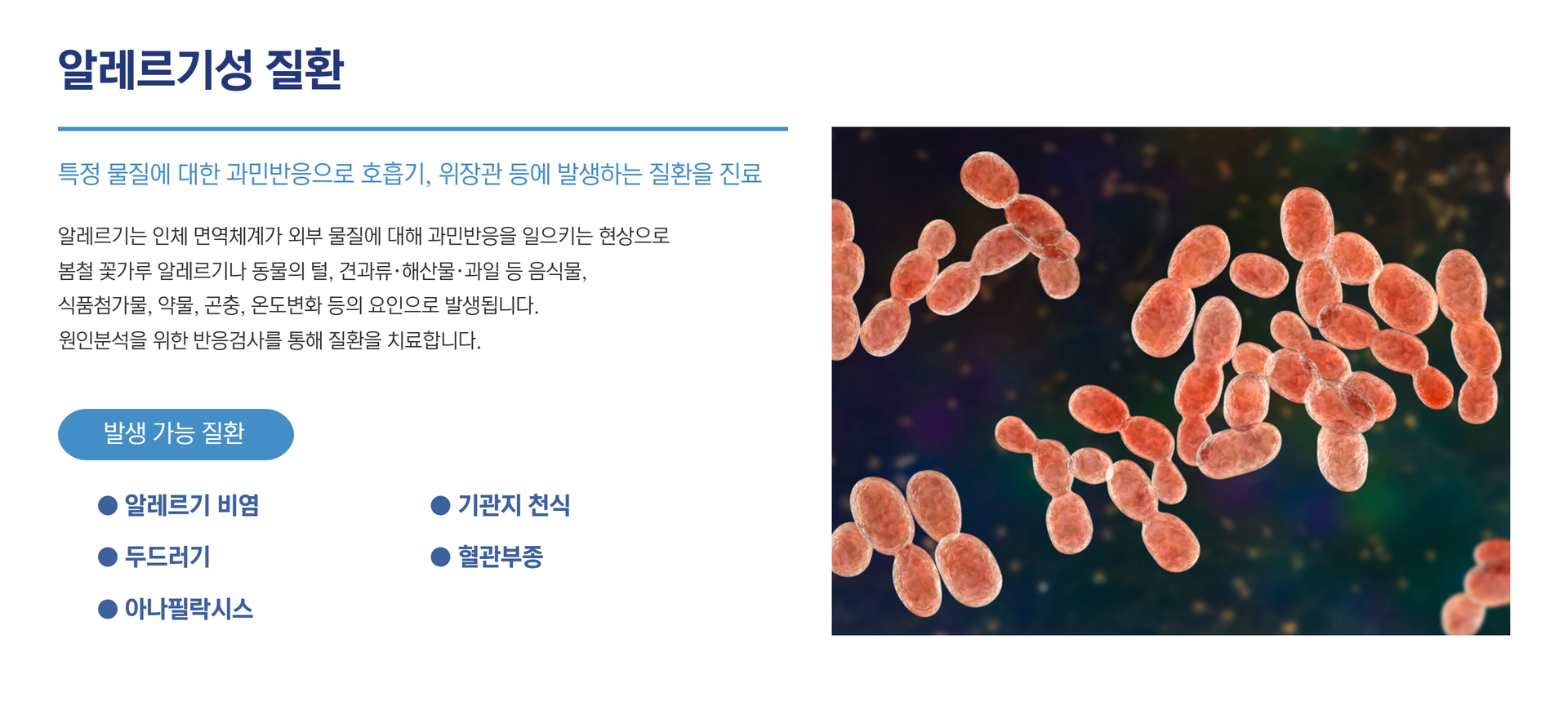 알레르기성 질환

특정 물질에 대한 과민반응으로 호흡기, 위장관 등에 발생하는 질환을 진료

알레르기는 인체 면역체계가 외부 물질에 대해 과민반응을 일으키는 현상으로
봄철 꽃가루 알레르기나 동물의 털, 견과류·해산물·과일 등 음식물,
식품첨가물, 약물, 곤충, 온도변화 등의 요인으로 발생됩니다.
원인분석을 위한 반응검사를 통해 질환을 치료합니다.

발생 가능 질환

● 알레르기 비염
● 두드러기
● 아나필락시스
● 기관지 천식
● 혈관부종